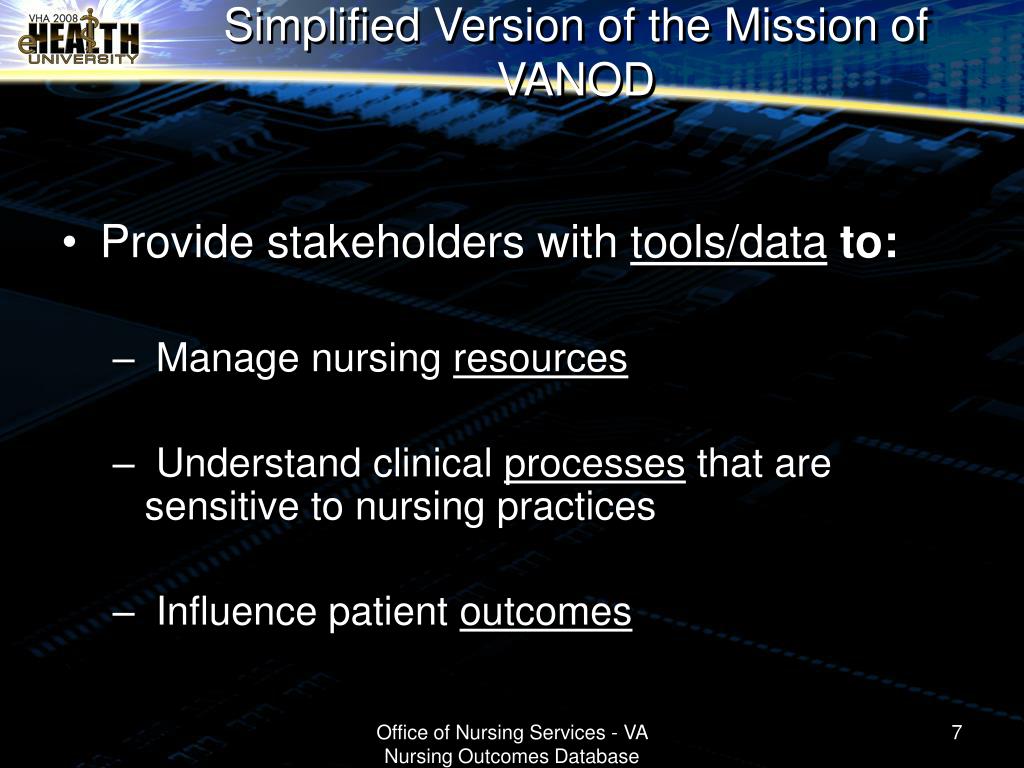 VHA 2008
eHEALTH
UNIVERSITY

Simplified Version of the Mission of VANOD

• Provide stakeholders with tools/data to:

– Manage nursing resources

– Understand clinical processes that are sensitive to nursing practices

– Influence patient outcomes

Office of Nursing Services - VA Nursing Outcomes Database

7